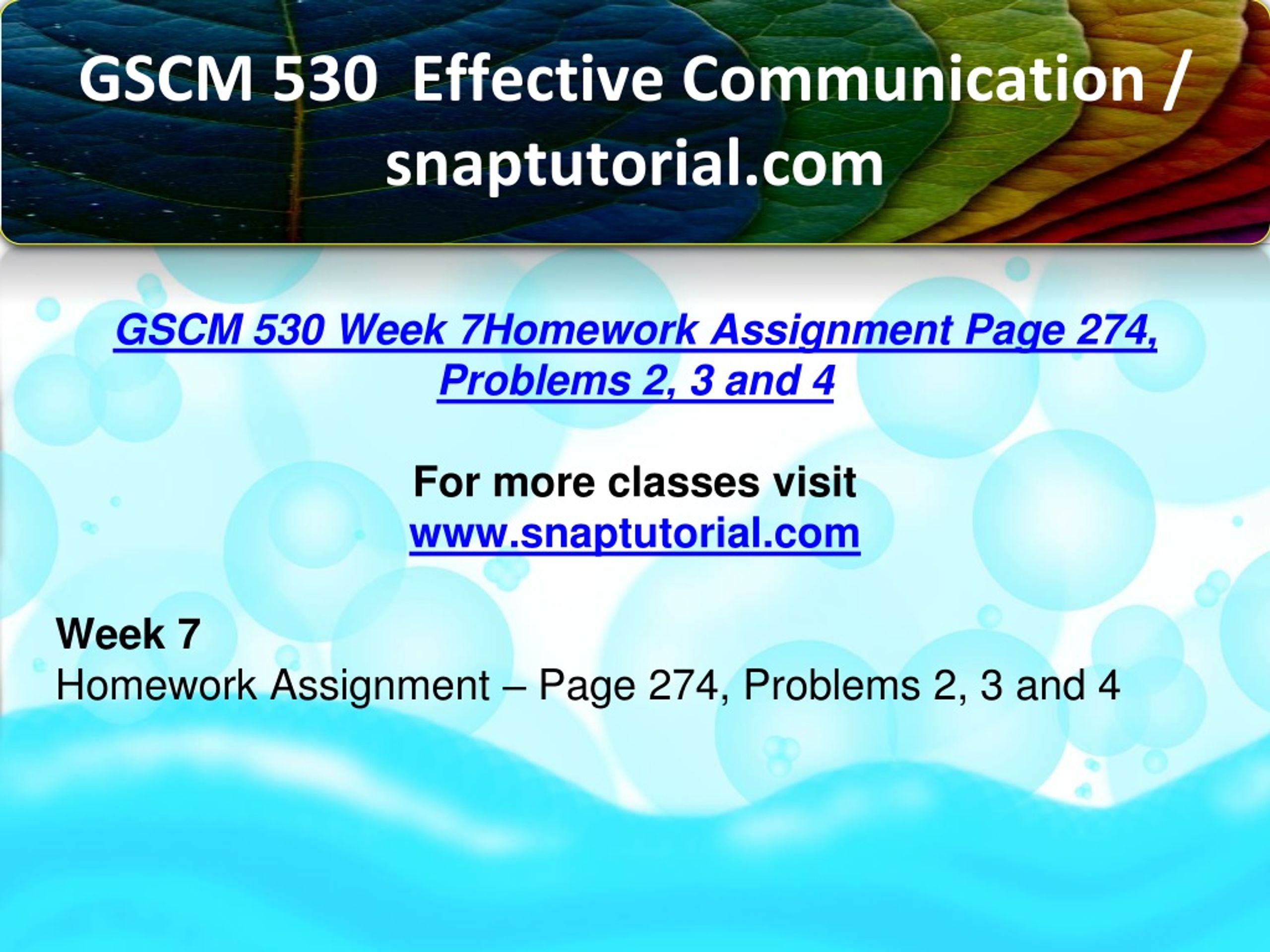 GSCM 530 Effective Communication / snaptutorial.com

GSCM 530 Week 7Homework Assignment Page 274, Problems 2, 3 and 4

For more classes visit
www.snaptutorial.com

Week 7
Homework Assignment – Page 274, Problems 2, 3 and 4